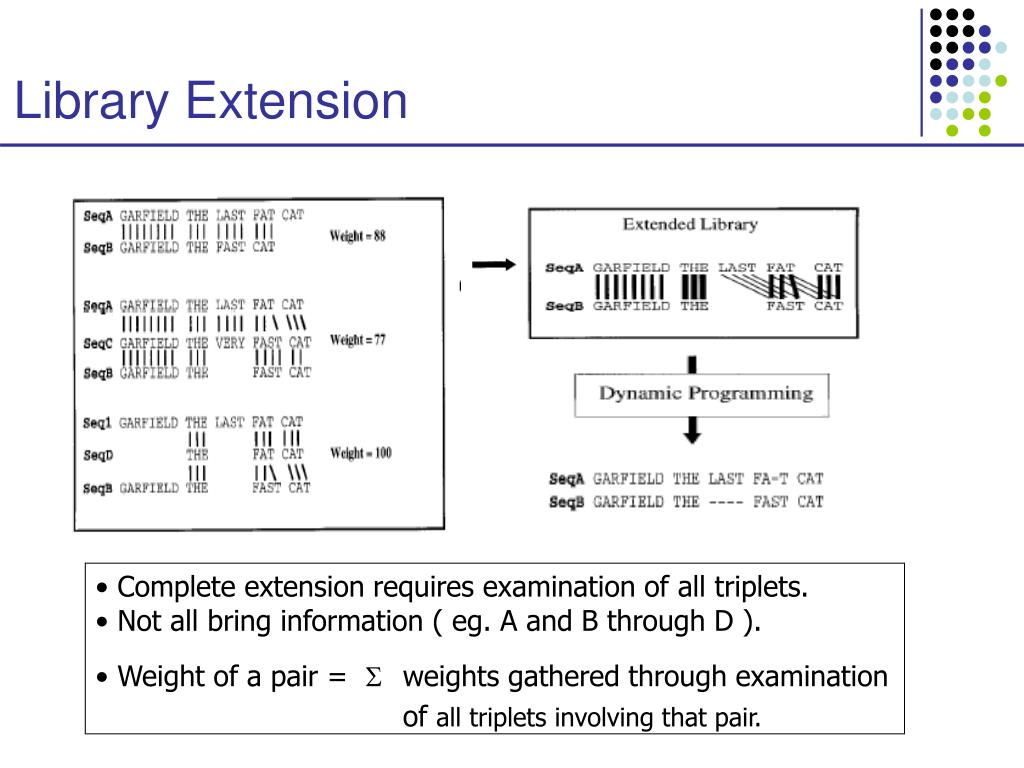 Library Extension

SeqA GARFIELD THE LAST FAT CAT
SeqB GARFIELD THE FAST CAT
Weight = 88

SeqA GARFIELD THE LAST FAT CAT
SeqC GARFIELD THE VERY FAST CAT
SeqB GARFIELD THE FAST CAT
Weight = 77

Seq1 GARFIELD THE LAST FAT CAT
SeqD THE FAT CAT
SeqB GARFIELD THE FAST CAT
Weight = 100

Extended Library

SeqA GARFIELD THE LAST FAT CAT
SeqB GARFIELD THE FAST CAT

Dynamic Programming

SeqA GARFIELD THE LAST FA-T CAT
SeqB GARFIELD THE ---- FAST CAT

• Complete extension requires examination of all triplets.
• Not all bring information ( eg. A and B through D ).

• Weight of a pair = $\Sigma$ weights gathered through examination of all triplets involving that pair.